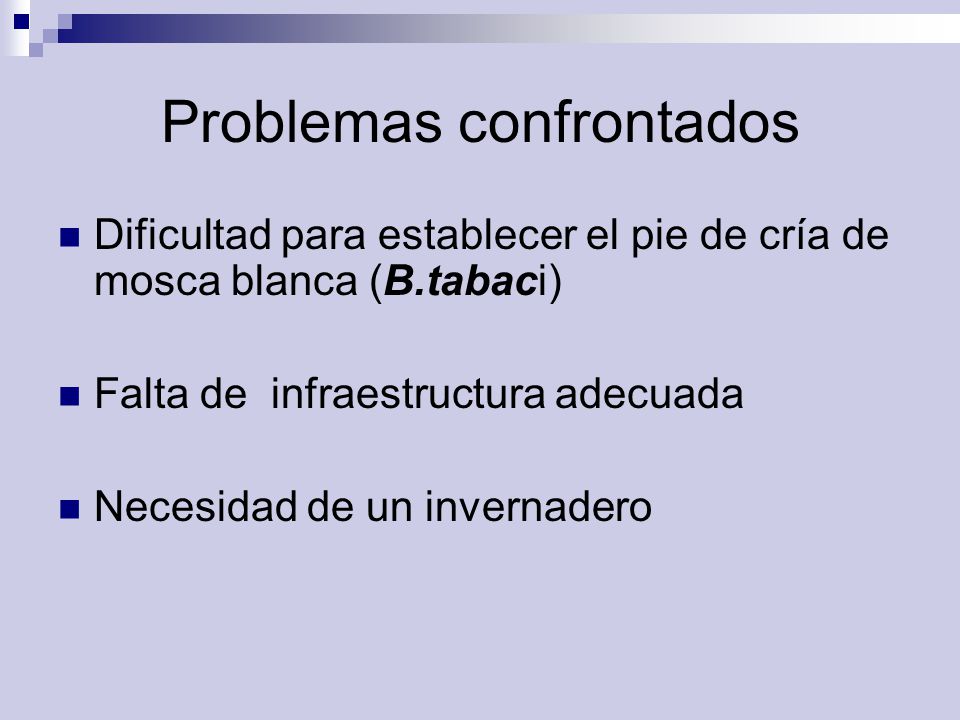 Problemas confrontados

Dificultad para establecer el pie de cría de mosca blanca (B.tabaci)

Falta de infraestructura adecuada

Necesidad de un invernadero